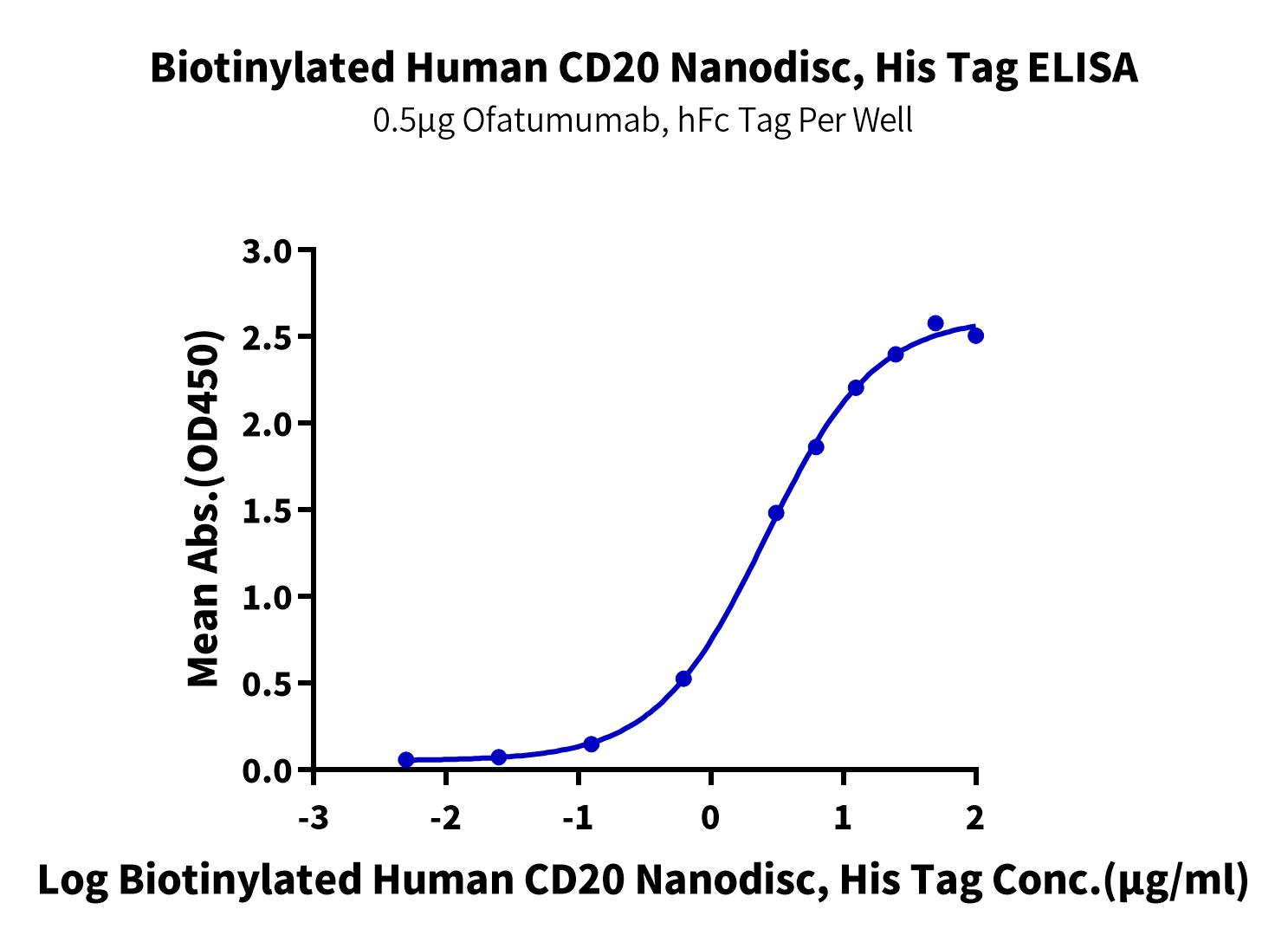 Biotinylated Human CD20 Nanodisc, His Tag ELISA
0.5μg Ofatumumab, hFc Tag Per Well

Mean Abs.(OD450)

3.0
2.5
2.0
1.5
1.0
0.5
0.0

-3
-2
-1
0
1
2

Log Biotinylated Human CD20 Nanodisc, His Tag Conc.(μg/ml)